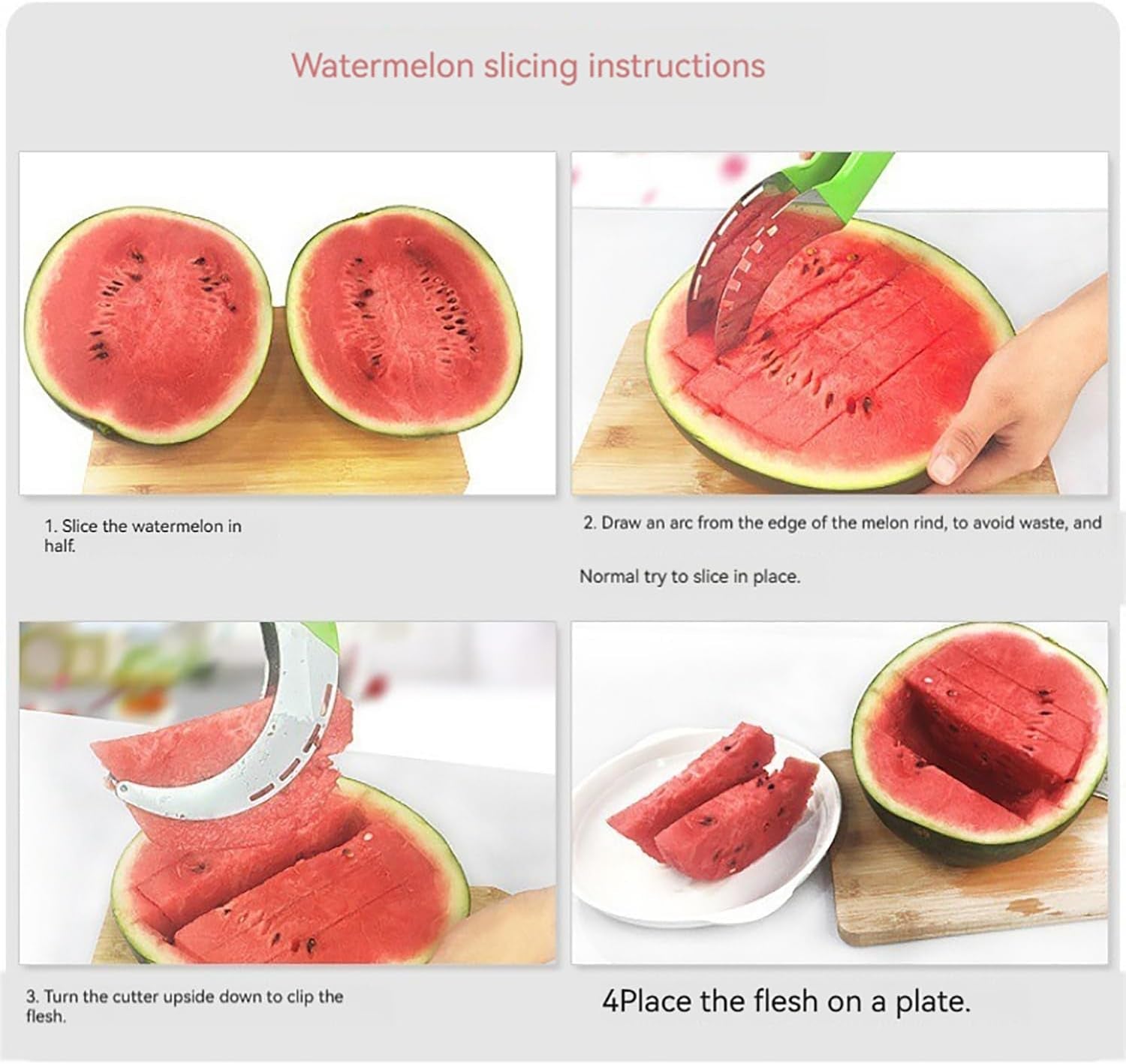 Watermelon slicing instructions

1. Slice the watermelon in half.

2. Draw an arc from the edge of the melon rind, to avoid waste, and

Normal try to slice in place.

3. Turn the cutter upside down to clip the flesh.

4Place the flesh on a plate.